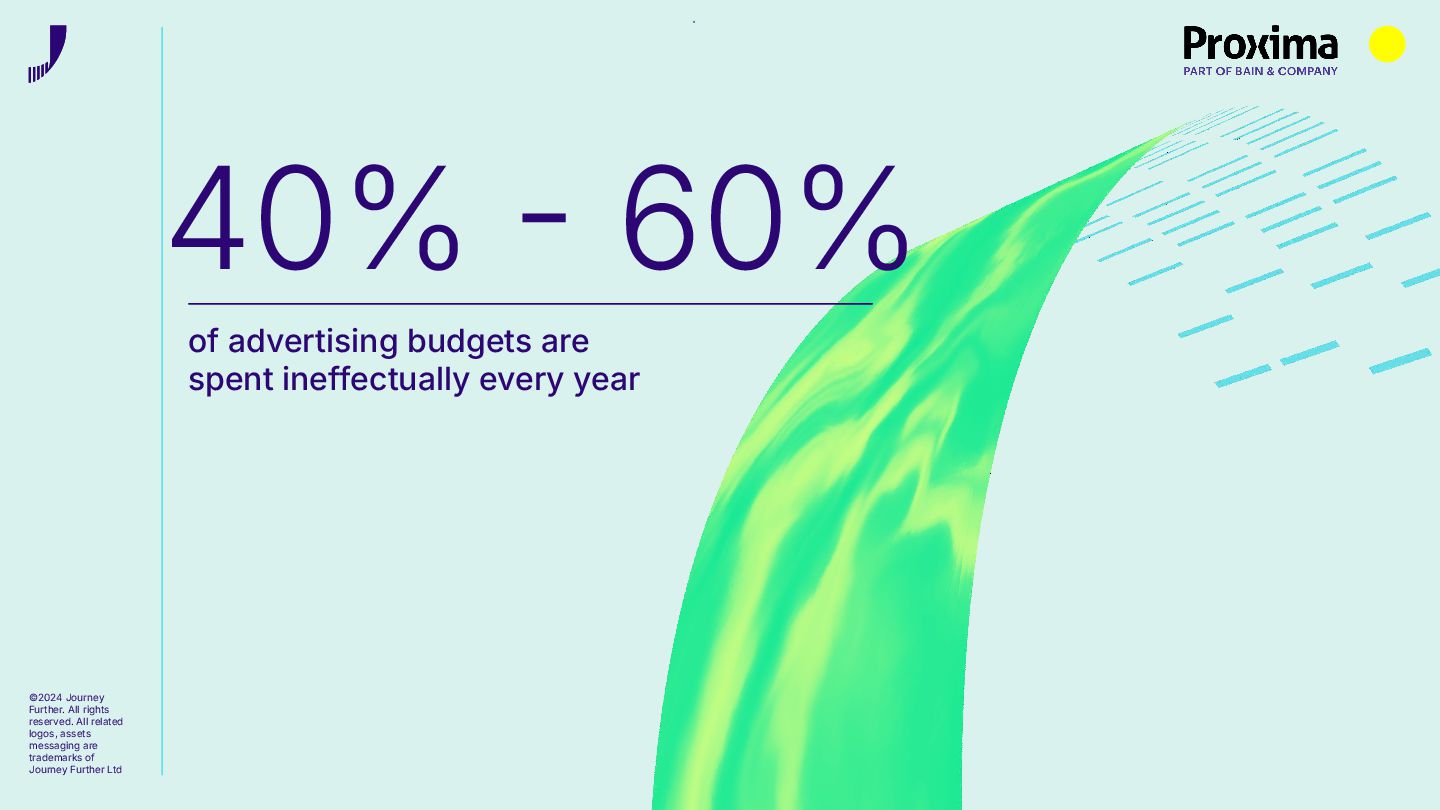 Proxima
PART OF BAIN & COMPANY

40% - 60%

of advertising budgets are spent ineffectually every year

©2024 Journey Further. All rights reserved. All related logos, assets messaging are trademarks of Journey Further Ltd